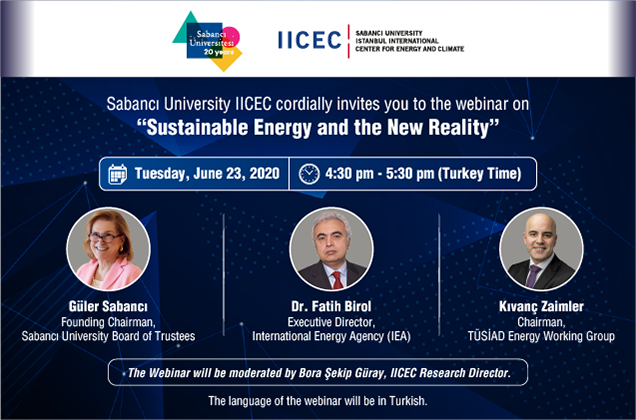 Sabancı Üniversitesi 20 years

IICEC SABANCI UNIVERSITY ISTANBUL INTERNATIONAL CENTER FOR ENERGY AND CLIMATE

Sabancı University IICEC cordially invites you to the webinar on
"Sustainable Energy and the New Reality"

Tuesday, June 23, 2020

4:30 pm - 5:30 pm (Turkey Time)

Güler Sabancı
Founding Chairman,
Sabancı University Board of Trustees

Dr. Fatih Birol
Executive Director,
International Energy Agency (IEA)

Kıvanç Zaimler
Chairman,
TÜSİAD Energy Working Group

The Webinar will be moderated by Bora Şekip Güray, IICEC Research Director.

The language of the webinar will be in Turkish.